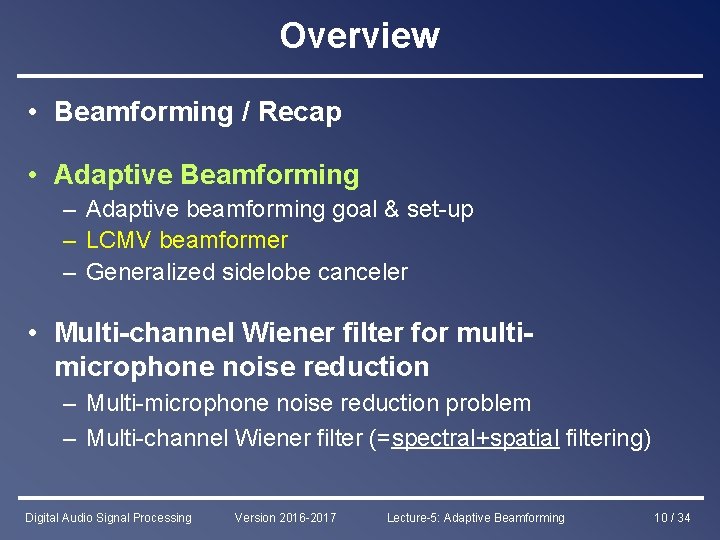 Overview

• Beamforming / Recap

• Adaptive Beamforming
– Adaptive beamforming goal & set-up
– LCMV beamformer
– Generalized sidelobe canceler

• Multi-channel Wiener filter for multi-microphone noise reduction
– Multi-microphone noise reduction problem
– Multi-channel Wiener filter (=spectral+spatial filtering)

Digital Audio Signal Processing Version 2016-2017 Lecture-5: Adaptive Beamforming 10 / 34